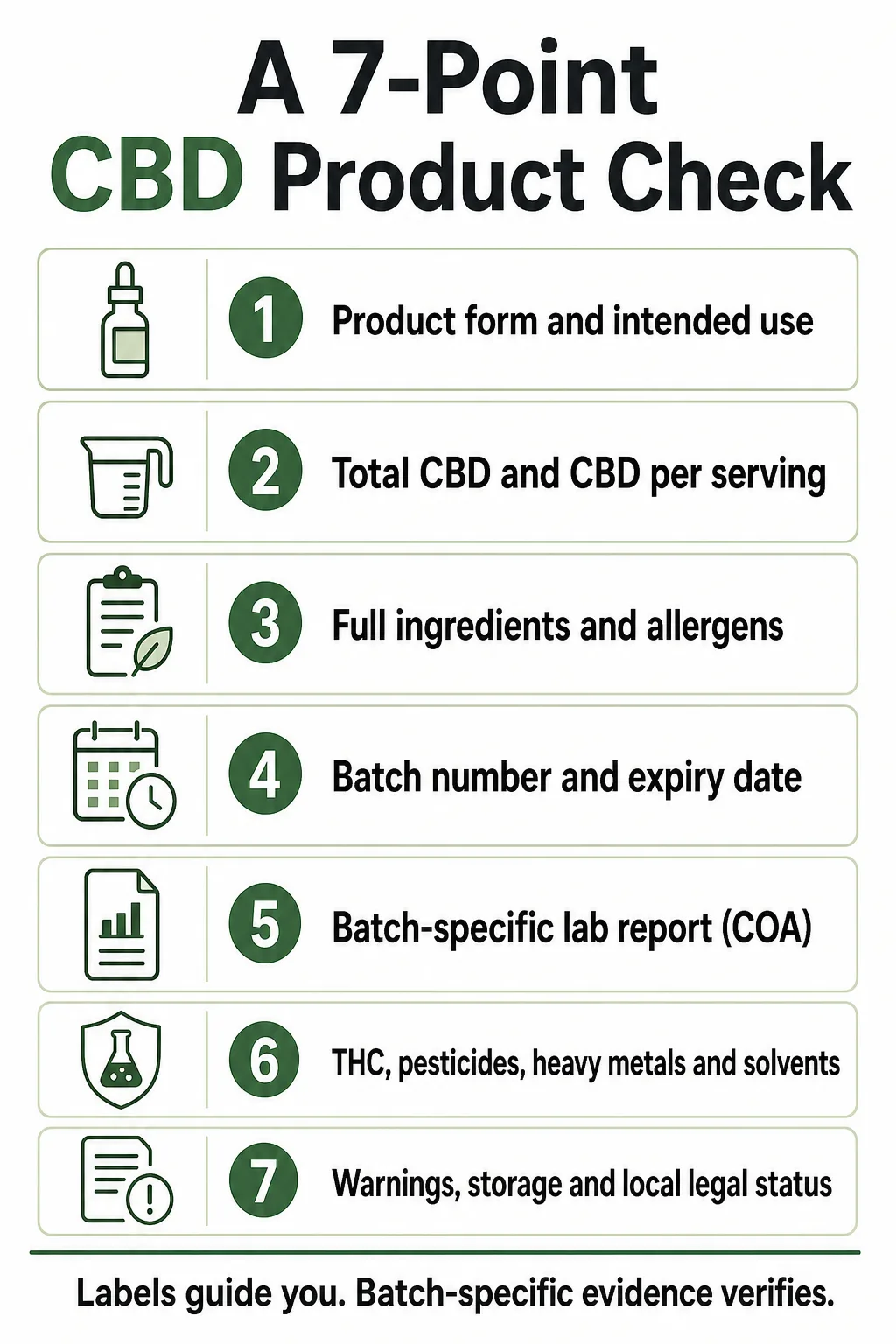 A 7-Point
CBD Product Check

1 Product form and intended use

2 Total CBD and CBD per serving

3 Full ingredients and allergens

4 Batch number and expiry date

5 Batch-specific lab report (COA)

6 THC, pesticides, heavy metals and solvents

7 Warnings, storage and local legal status

Labels guide you. Batch-specific evidence verifies.